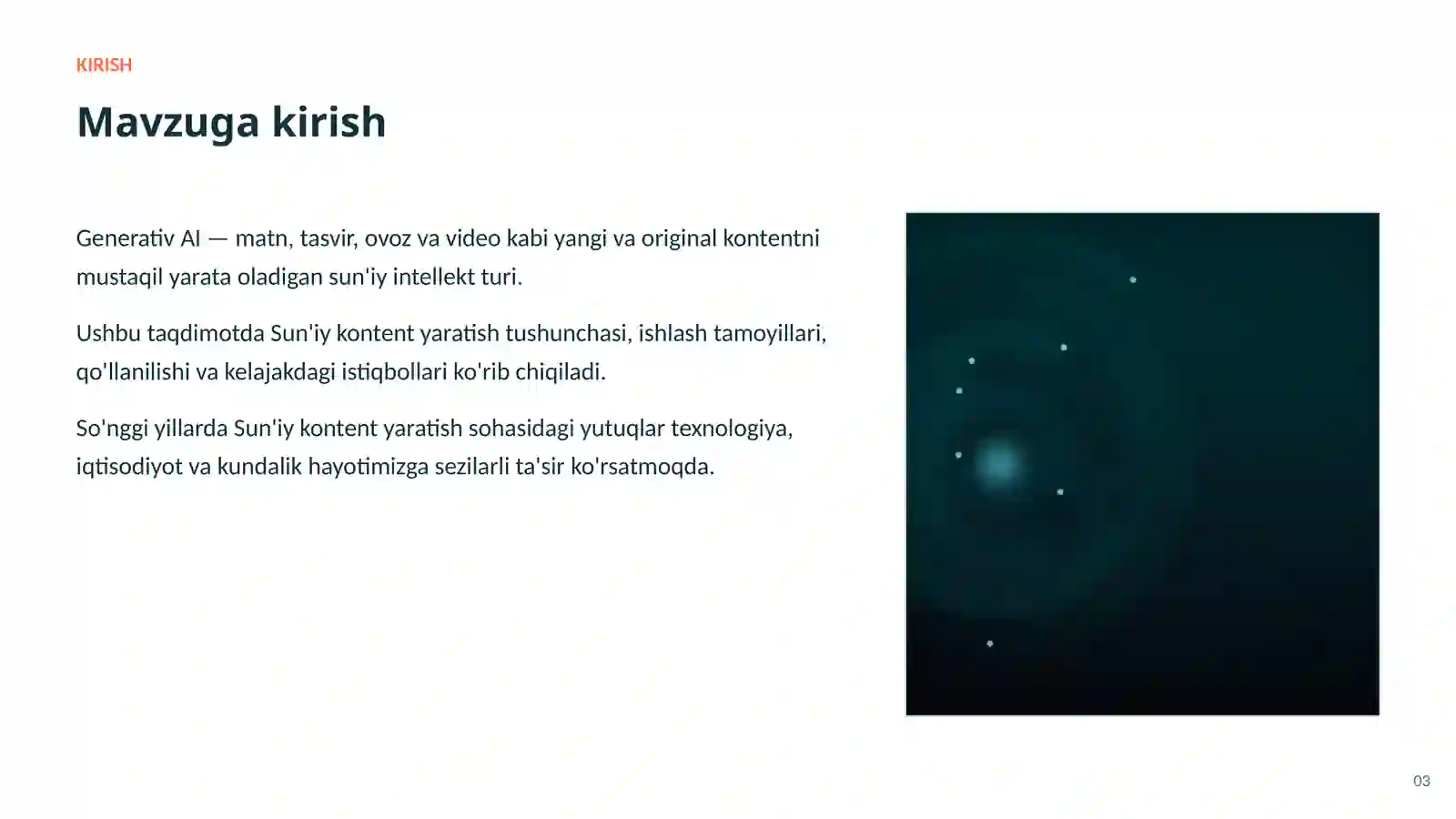 KIRISH

Mavzuga kirish

Generativ AI — matn, tasvir, ovoz va video kabi yangi va original kontentni mustaqil yarata oladigan sun'iy intellekt turi.

Ushbu taqdimotda Sun'iy kontent yaratish tushunchasi, ishlash tamoyillari, qo'llanilishi va kelajakdagi istiqbollari ko'rib chiqiladi.

So'nggi yillarda Sun'iy kontent yaratish sohasidagi yutuqlar texnologiya, iqtisodiyot va kundalik hayotimizga sezilarli ta'sir ko'rsatmoqda.

03